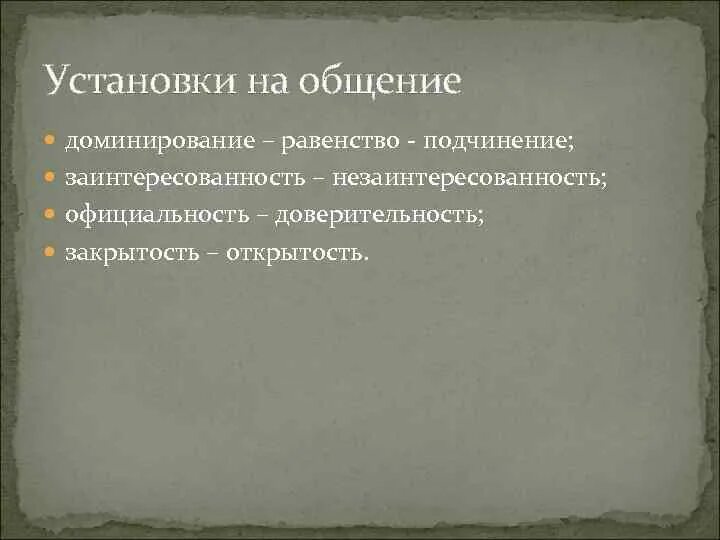 Установки на общение

- доминирование – равенство - подчинение;
- заинтересованность – незаинтересованность;
- официальность – доверительность;
- закрытость – открытость.